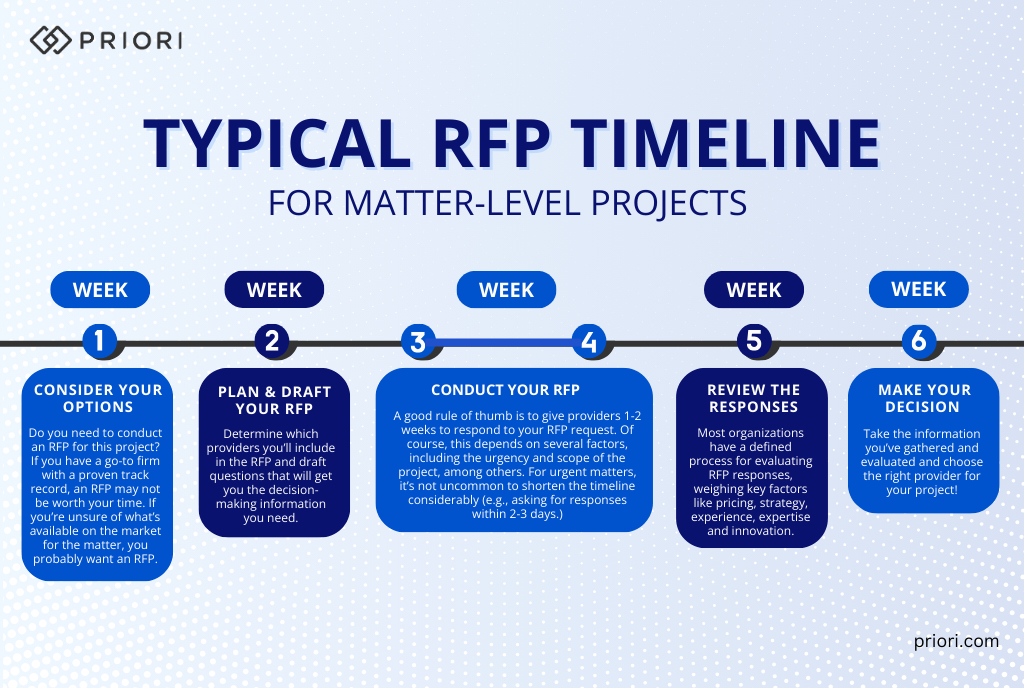 PRIORI

TYPICAL RFP TIMELINE
FOR MATTER-LEVEL PROJECTS

WEEK
1
CONSIDER YOUR OPTIONS
Do you need to conduct an RFP for this project? If you have a go-to firm with a proven track record, an RFP may not be worth your time. If you're unsure of what's available on the market for the matter, you probably want an RFP.

WEEK
2
PLAN & DRAFT YOUR RFP
Determine which providers you'll include in the RFP and draft questions that will get you the decision-making information you need.

WEEK
3
4
CONDUCT YOUR RFP
A good rule of thumb is to give providers 1-2 weeks to respond to your RFP request. Of course, this depends on several factors, including the urgency and scope of the project, among others. For urgent matters, it's not uncommon to shorten the timeline considerably (e.g., asking for responses within 2-3 days.)

WEEK
5
REVIEW THE RESPONSES
Most organizations have a defined process for evaluating RFP responses, weighing key factors like pricing, strategy, experience, expertise and innovation.

WEEK
6
MAKE YOUR DECISION
Take the information you've gathered and evaluated and choose the right provider for your project!

priori.com